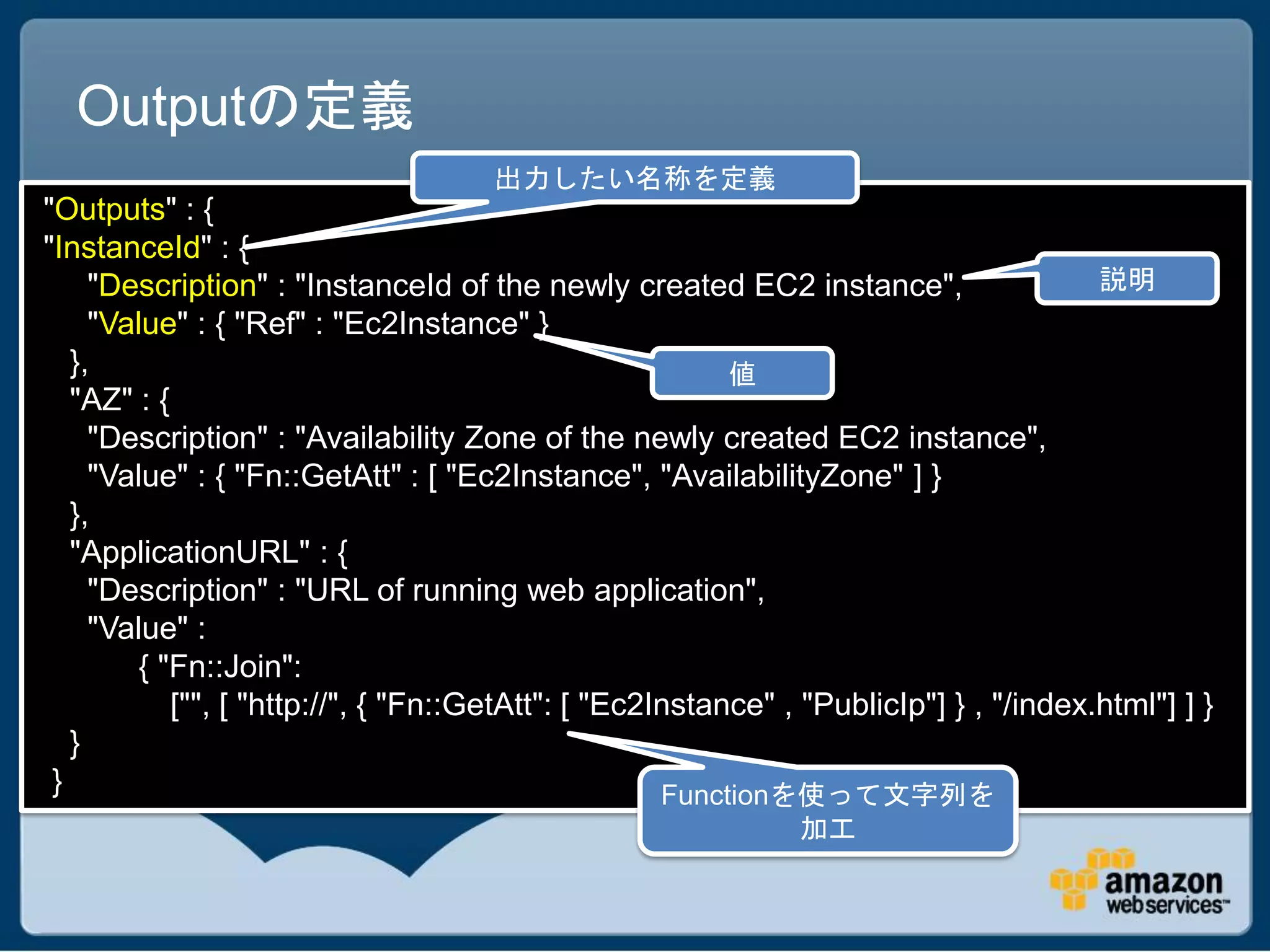 Outputの定義

出力したい名称を定義

"Outputs" : {
"InstanceId" : {
"Description" : "InstanceId of the newly created EC2 instance",
"Value" : { "Ref" : "Ec2Instance" }
},
"AZ" : {
"Description" : "Availability Zone of the newly created EC2 instance",
"Value" : { "Fn::GetAtt" : [ "Ec2Instance", "AvailabilityZone" ] }
},
"ApplicationURL" : {
"Description" : "URL of running web application",
"Value" :
{ "Fn::Join":
["", [ "http://", { "Fn::GetAtt": [ "Ec2Instance" , "PublicIp"] } , "/index.html"] ] }
}
}

説明

値

Functionを使って文字列を加工

amazon webservices™